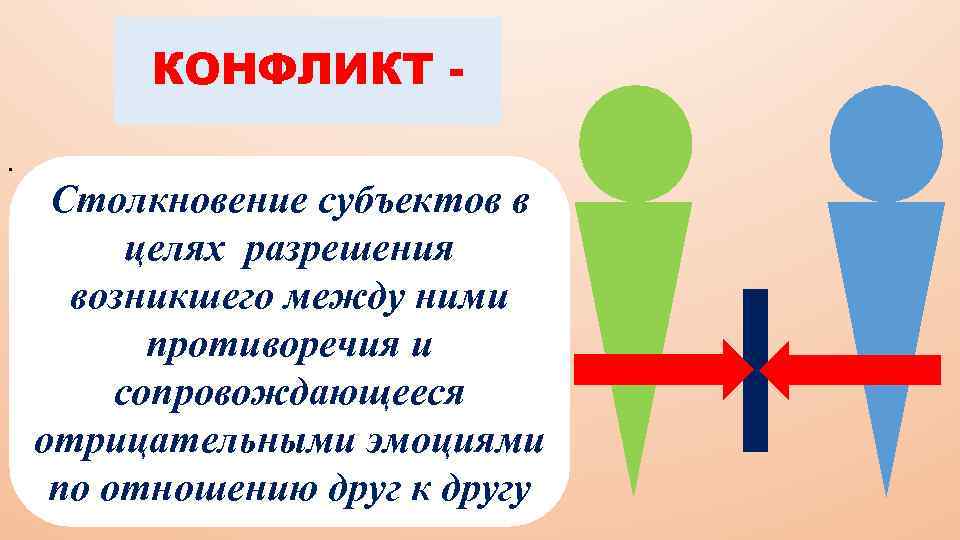 КОНФЛИКТ -

.

Столкновение субъектов в целях разрешения возникшего между ними противоречия и сопровождающееся отрицательными эмоциями по отношению друг к другу